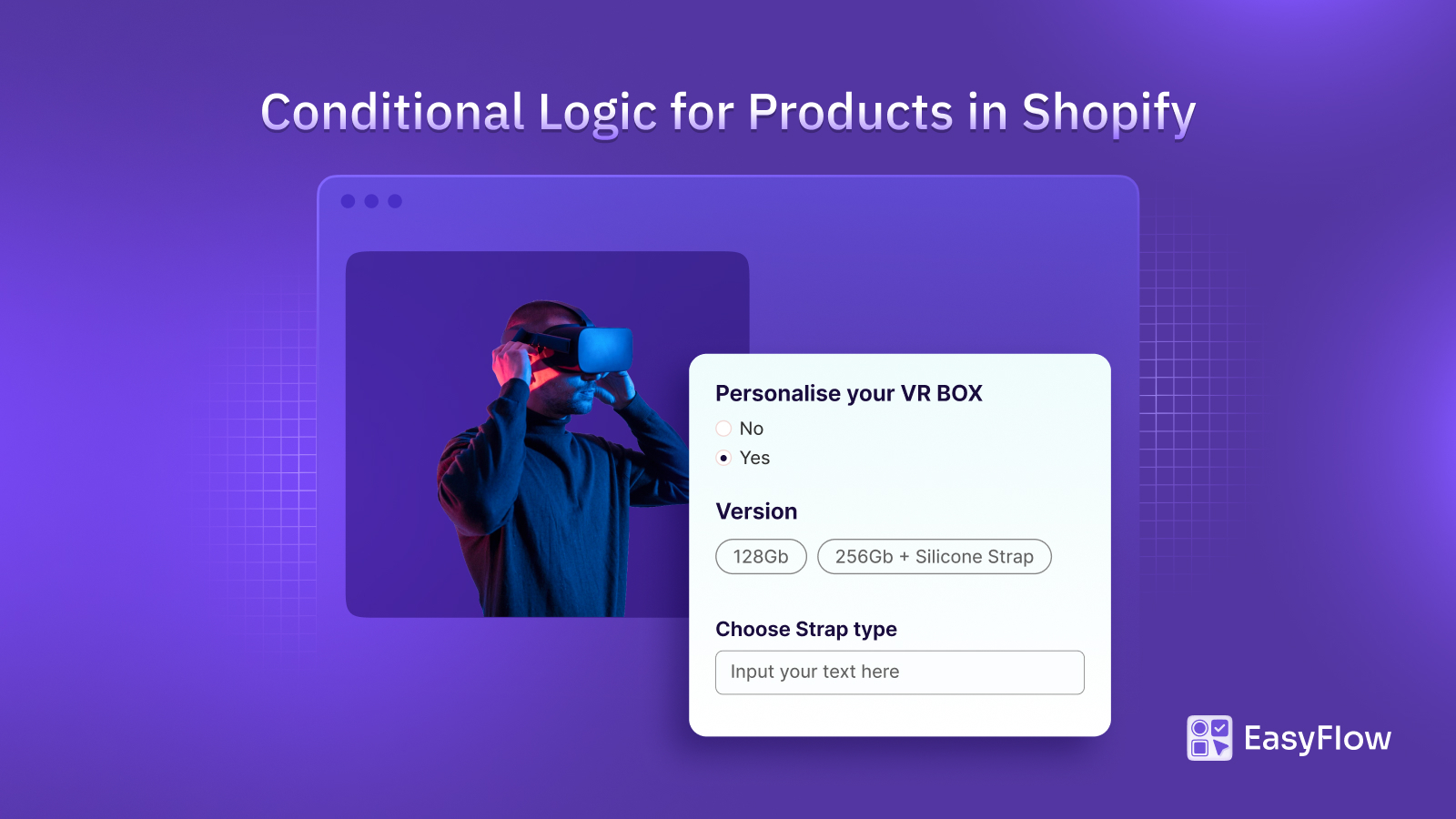 Conditional Logic for Products in Shopify

Personalise your VR BOX
No
Yes

Version
128Gb
256Gb + Silicone Strap

Choose Strap type
Input your text here

EasyFlow